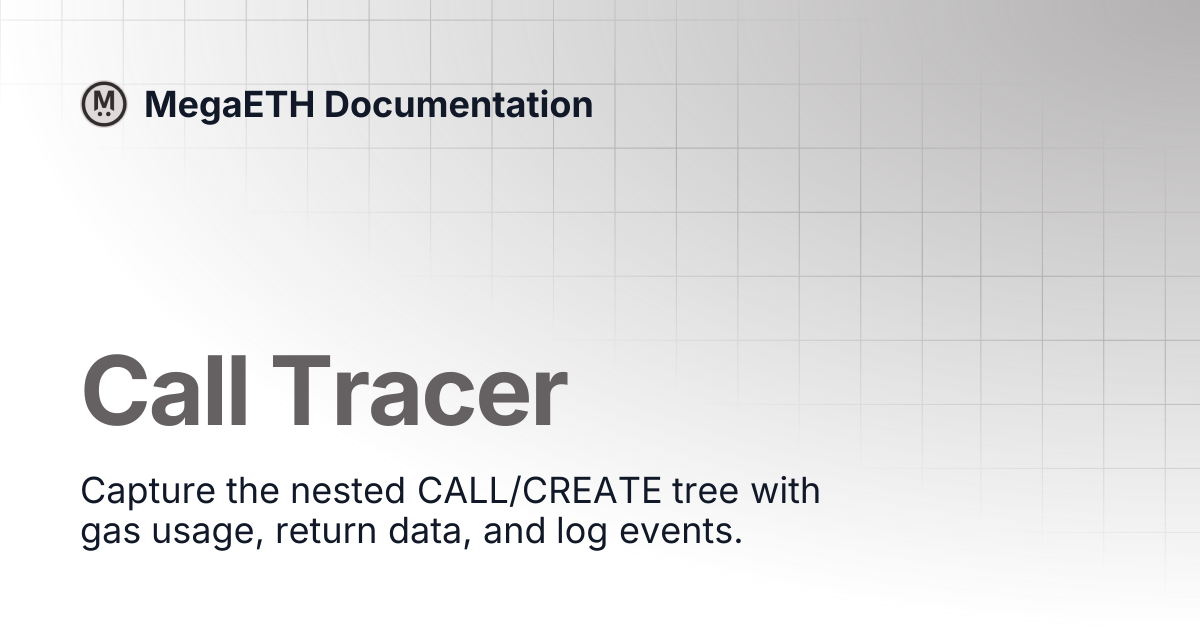 MegaETH Documentation

Call Tracer

Capture the nested CALL/CREATE tree with gas usage, return data, and log events.